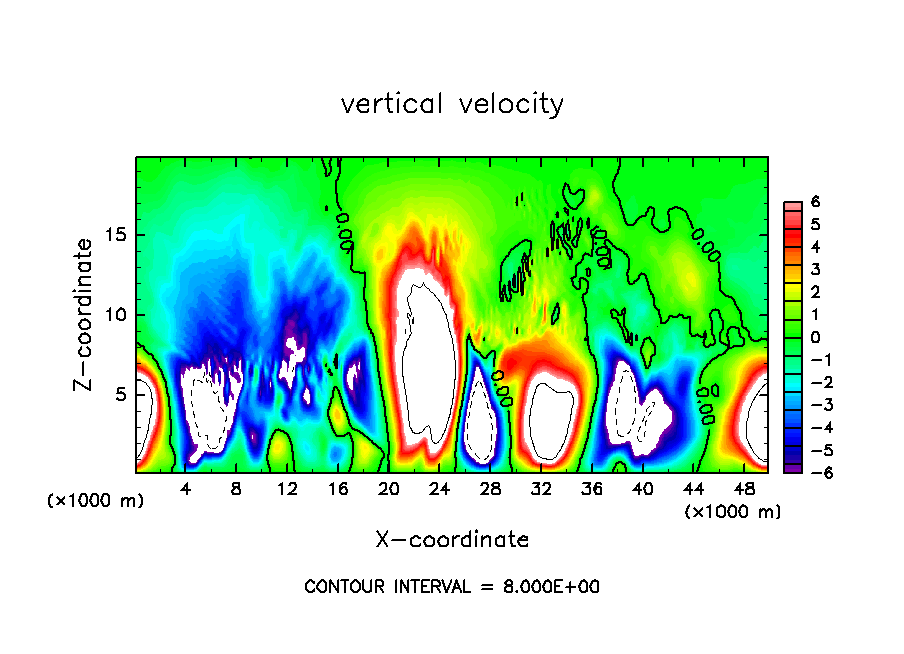 vertical velocity

Z-coordinate

15

10

5

(×1000 m)

4 8 12 16 20 24 28 32 36 40 44 48

(×1000 m)

X-coordinate

6
5
4
3
2
1
0
−1
−2
−3
−4
−5
−6

CONTOUR INTERVAL = 8.000E+00